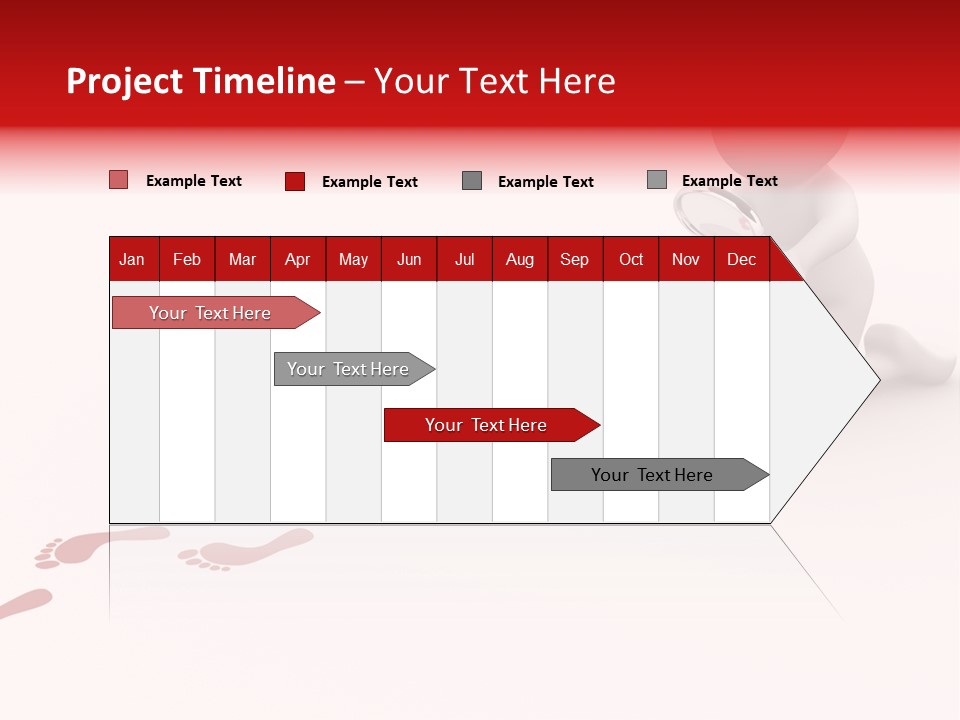 Project Timeline – Your Text Here

Example Text
Example Text
Example Text
Example Text

| Jan | Feb | Mar | Apr | May | Jun | Jul | Aug | Sep | Oct | Nov | Dec |
|---|---|---|---|---|---|---|---|---|---|---|---|

Your Text Here
Your Text Here
Your Text Here
Your Text Here